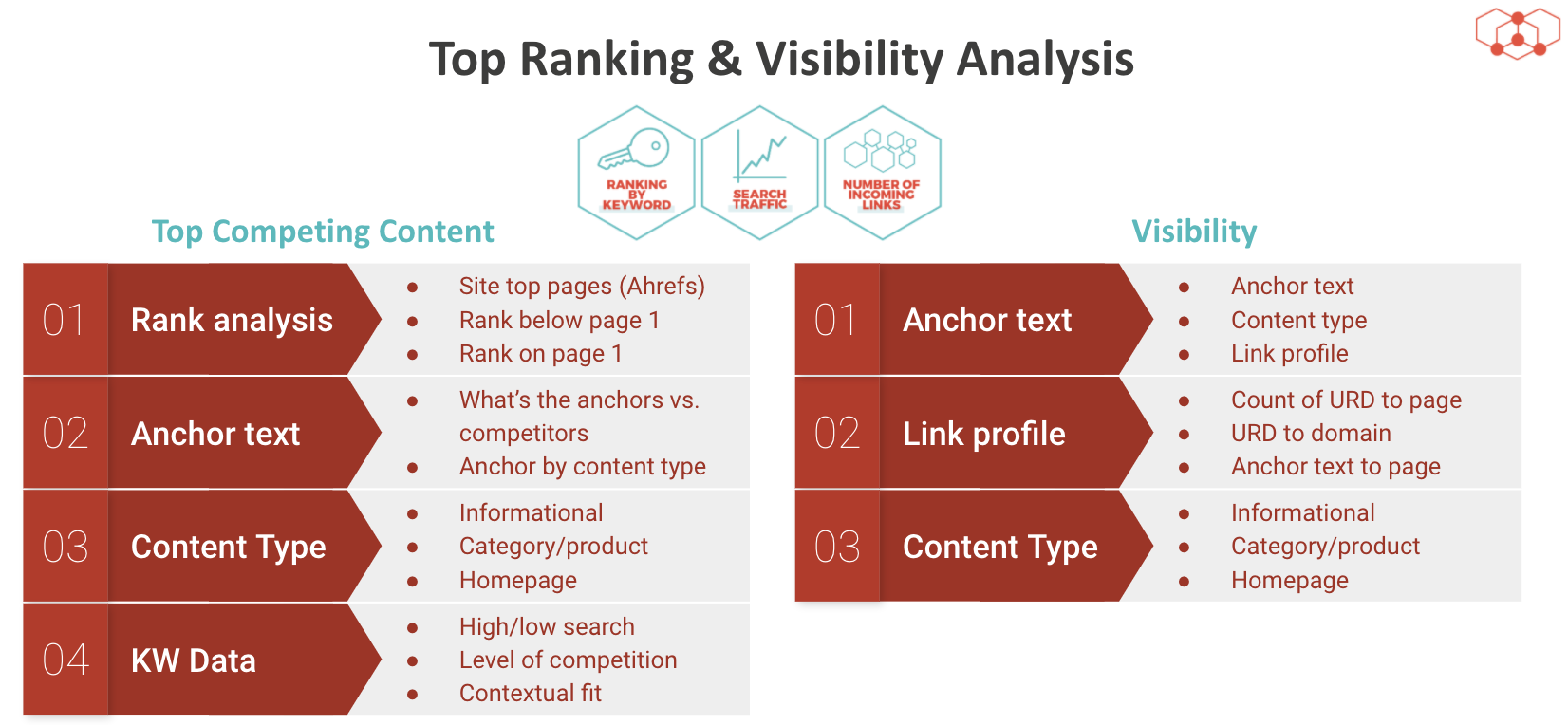 Top Ranking & Visibility Analysis

RANKING BY KEYWORD

SEARCH TRAFFIC

NUMBER OF INCOMING LINKS

Top Competing Content

01 Rank analysis
- Site top pages (Ahrefs)
- Rank below page 1
- Rank on page 1

02 Anchor text
- What's the anchors vs. competitors
- Anchor by content type

03 Content Type
- Informational
- Category/product
- Homepage

04 KW Data
- High/low search
- Level of competition
- Contextual fit

Visibility

01 Anchor text
- Anchor text
- Content type
- Link profile

02 Link profile
- Count of URD to page
- URD to domain
- Anchor text to page

03 Content Type
- Informational
- Category/product
- Homepage